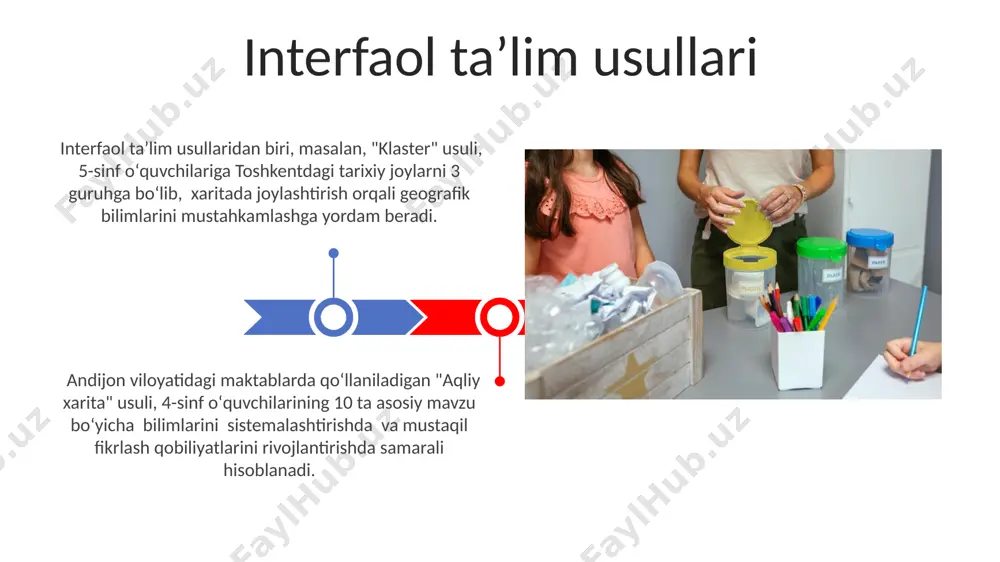 Interfaol ta’lim usullari

Interfaol ta’lim usullaridan biri, masalan, "Klaster" usuli, 5-sinf o‘quvchilariga Toshkentdagi tarixiy joylarni 3 guruhga bo‘lib, xaritada joylashtirish orqali geografik bilimlarini mustahkamlashga yordam beradi.

Andijon viloyatidagi maktablarda qo‘llaniladigan "Aqliy xarita" usuli, 4-sinf o‘quvchilarining 10 ta asosiy mavzu bo‘yicha bilimlarini sistemalashtirishda va mustaqil fikrlash qobiliyatlarini rivojlantirishda samarali hisoblanadi.

FaylHub.uz FaylHub.uz FaylHub.uz FaylHub.uz FaylHub.uz FaylHub.uz